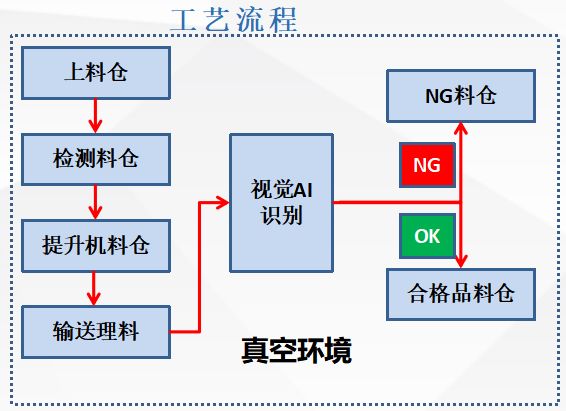 工艺流程

上料仓

检测料仓

提升机料仓

输送理料

视觉AI识别

NG料仓

NG

OK

合格品料仓

真空环境